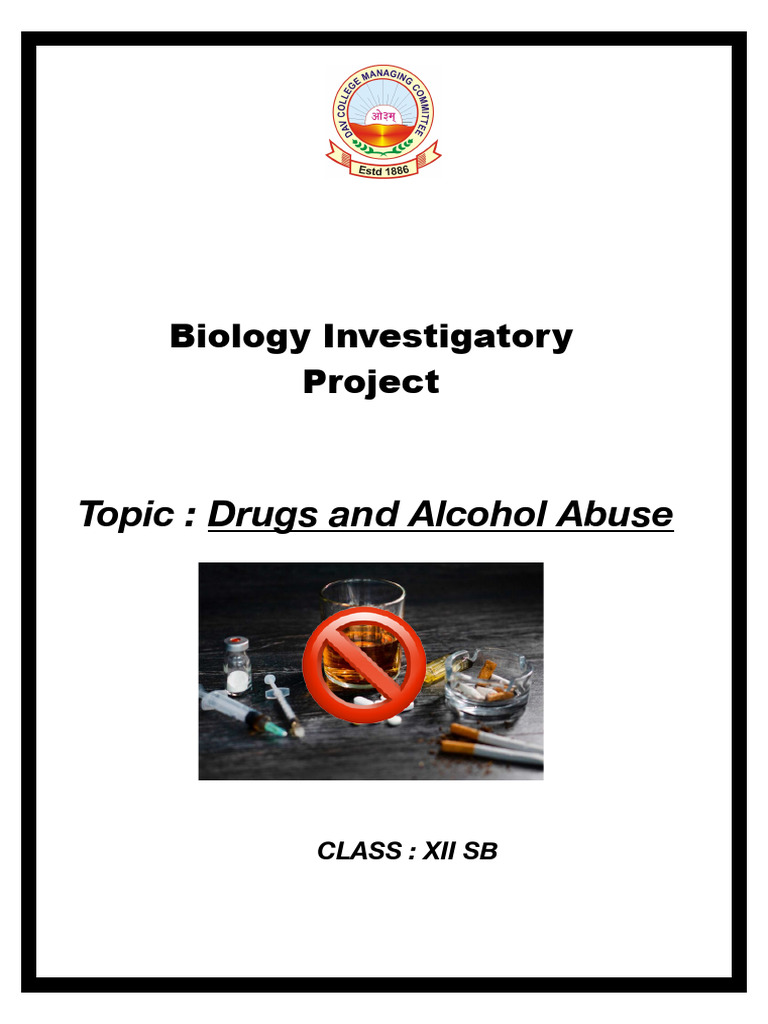 DAV COLLEGE MANAGING COMMITTEE
ओ३म्
Estd 1886

Biology Investigatory Project

Topic : Drugs and Alcohol Abuse

CLASS : XII SB